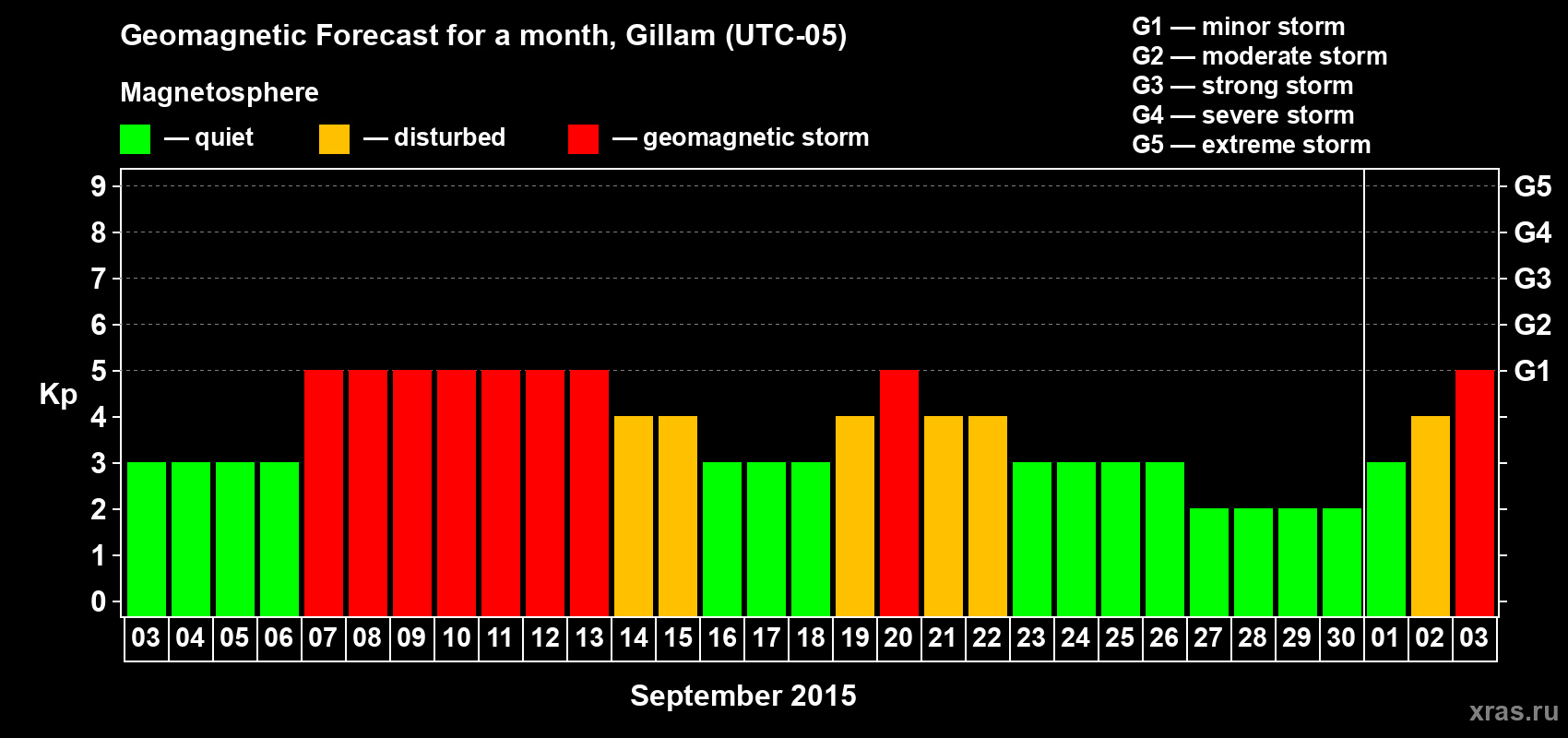 Geomagnetic Forecast for a month, Gillam (UTC-05)

Magnetosphere

— quiet — disturbed — geomagnetic storm

G1 — minor storm
G2 — moderate storm
G3 — strong storm
G4 — severe storm
G5 — extreme storm

Kp

9
8
7
6
5
4
3
2
1
0

G5
G4
G3
G2
G1

03 04 05 06 07 08 09 10 11 12 13 14 15 16 17 18 19 20 21 22 23 24 25 26 27 28 29 30 01 02 03

September 2015

xras.ru